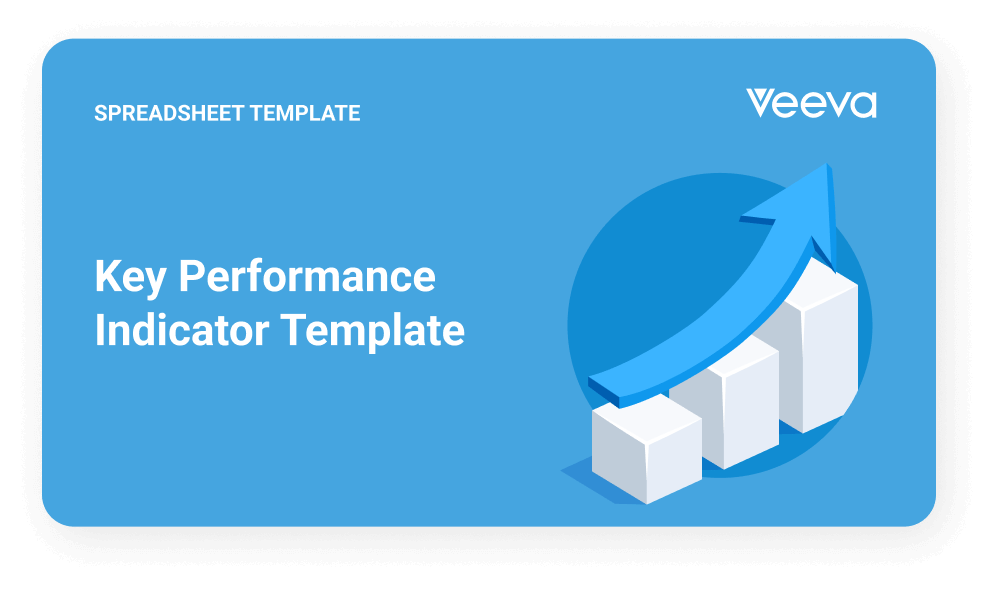 SPREADSHEET TEMPLATE

Veeva

Key Performance Indicator Template